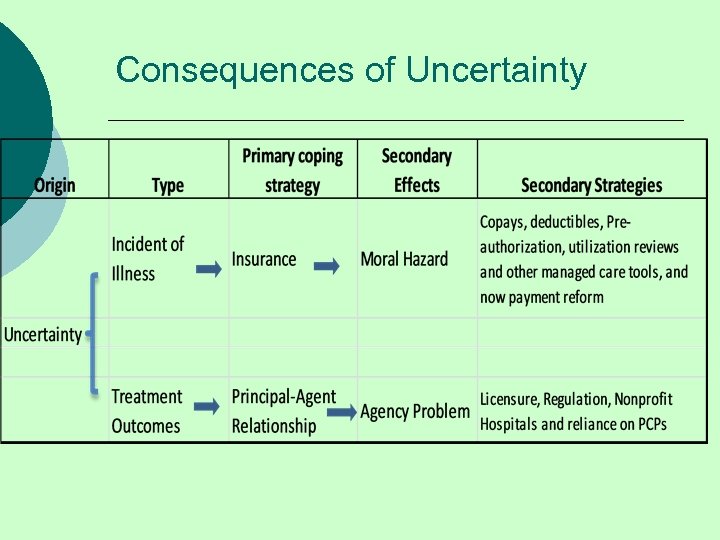 Consequences of Uncertainty

| Origin | Type | Primary coping strategy | Secondary Effects | Secondary Strategies |
|---|---|---|---|---|
| | Incident of Illness | Insurance | Moral Hazard | Copays, deductibles, Pre-authorization, utilization reviews and other managed care tools, and now payment reform |
| Uncertainty | | | | |
| | Treatment Outcomes | Principal-Agent Relationship | Agency Problem | Licensure, Regulation, Nonprofit Hospitals and reliance on PCPs |